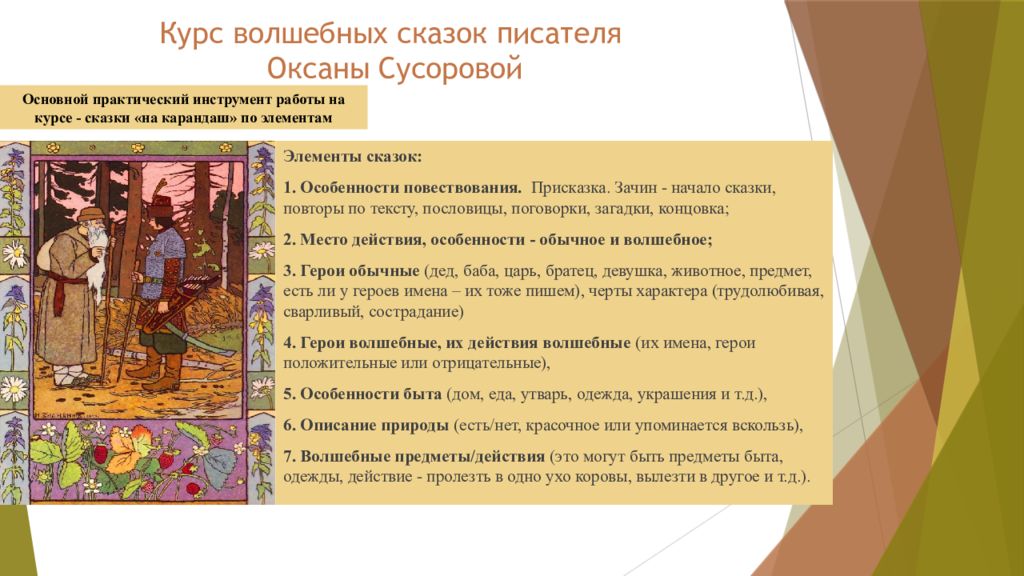 Курс волшебных сказок писателя Оксаны Сусоровой

Основной практический инструмент работы на курсе - сказки «на карандаш» по элементам

Элементы сказок:

1. Особенности повествования. Присказка. Зачин - начало сказки, повторы по тексту, пословицы, поговорки, загадки, концовка;

2. Место действия, особенности - обычное и волшебное;

3. Герои обычные (дед, баба, царь, братец, девушка, животное, предмет, есть ли у героев имена – их тоже пишем), черты характера (трудолюбивая, сварливый, сострадание)

4. Герои волшебные, их действия волшебные (их имена, герои положительные или отрицательные),

5. Особенности быта (дом, еда, утварь, одежда, украшения и т.д.),

6. Описание природы (есть/нет, красочное или упоминается вскользь),

7. Волшебные предметы/действия (это могут быть предметы быта, одежды, действие - пролезть в одно ухо коровы, вылезти в другое и т.д.).